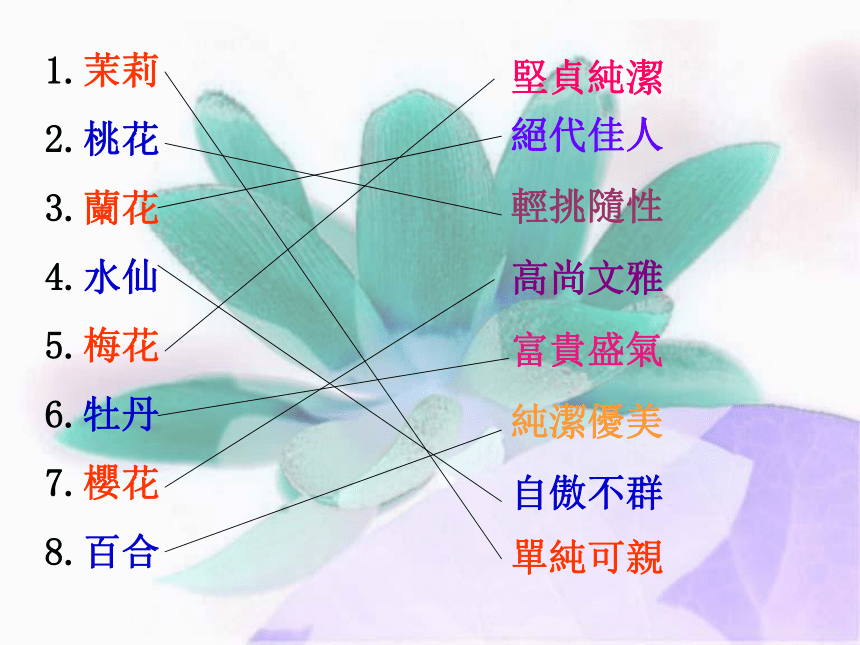 1. 茉莉
2. 桃花
3. 蘭花
4. 水仙
5. 梅花
6. 牡丹
7. 櫻花
8. 百合

堅貞純潔
絕代佳人
輕挑隨性
高尚文雅
富貴盛氣
純潔優美
自傲不群
單純可親